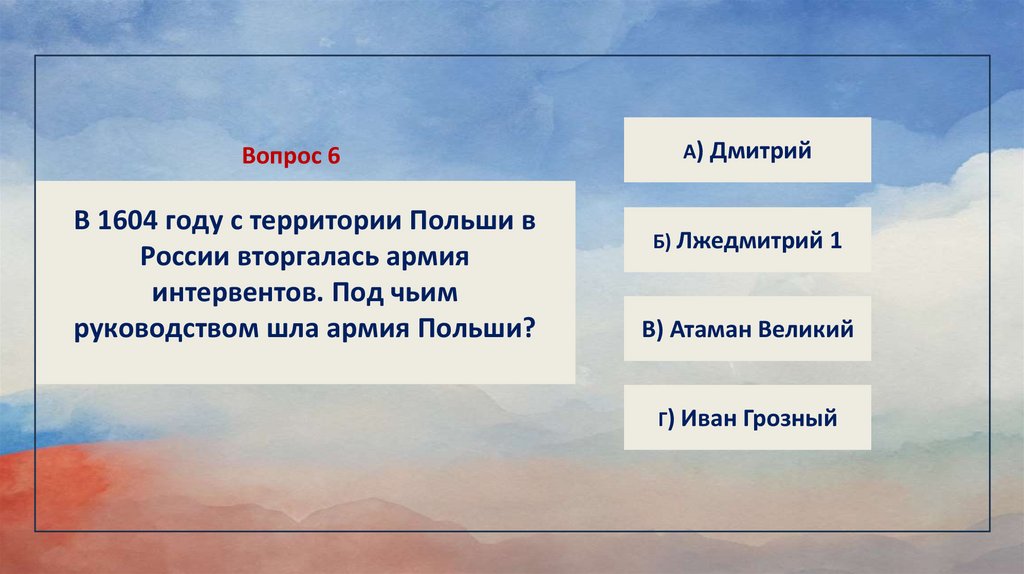 Вопрос 6

В 1604 году с территории Польши в России вторгалась армия интервентов. Под чьим руководством шла армия Польши?

А) Дмитрий

Б) Лжедмитрий 1

В) Атаман Великий

Г) Иван Грозный